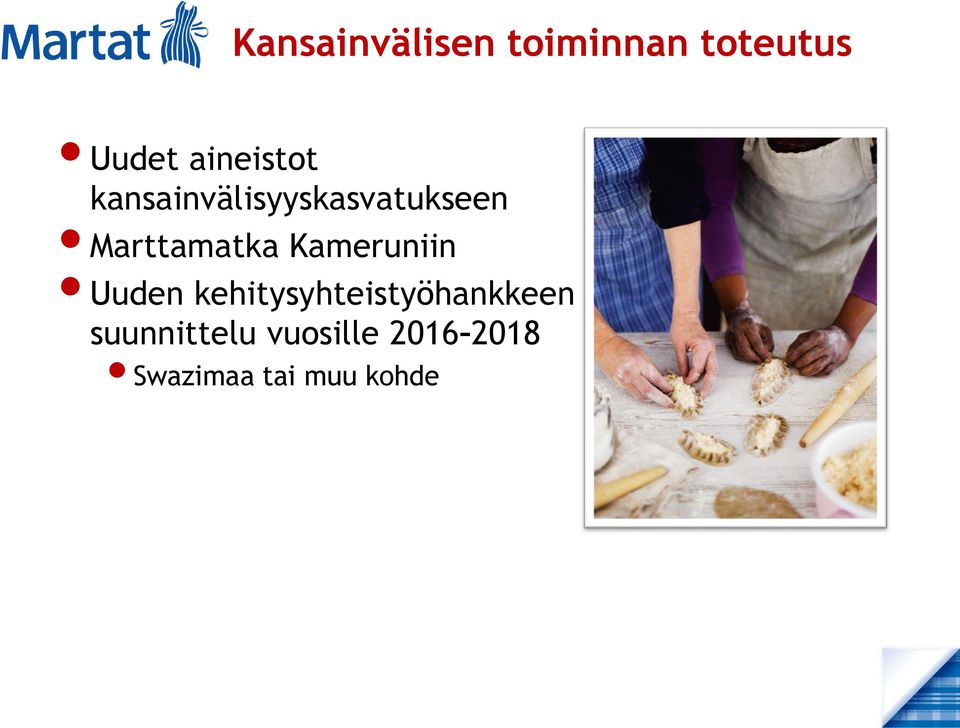 Martat

Kansainvälisen toiminnan toteutus

- Uudet aineistot kansainvälisyyskasvatukseen
- Marttamatka Kameruniin
- Uuden kehitysyhteistyöhankkeen suunnittelu vuosille 2016–2018
  - Swazimaa tai muu kohde